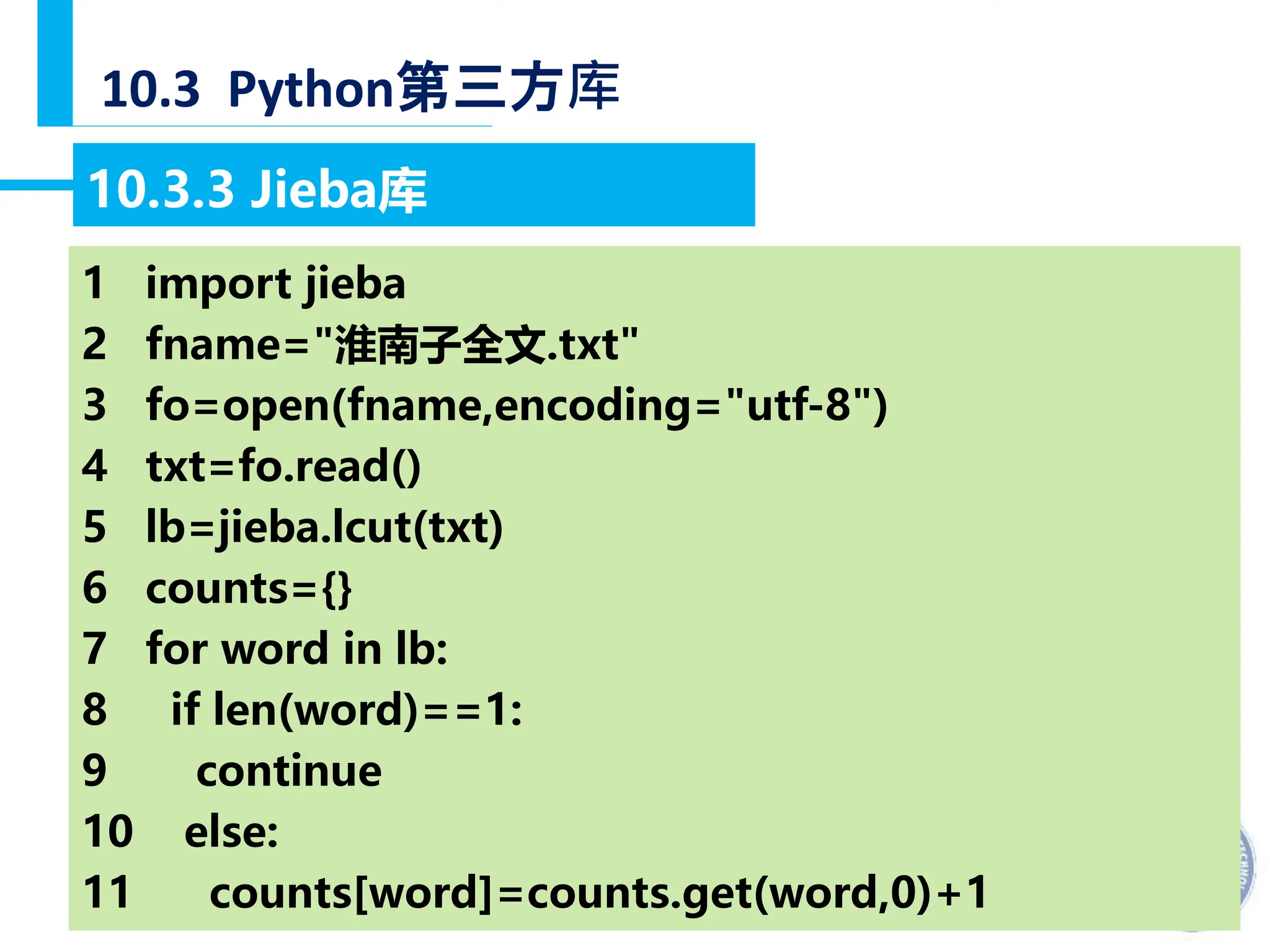 10.3 Python第三方库

10.3.3 Jieba库

1 import jieba
2 fname="淮南子全文.txt"
3 fo=open(fname,encoding="utf-8")
4 txt=fo.read()
5 lb=jieba.lcut(txt)
6 counts={}
7 for word in lb:
8   if len(word)==1:
9     continue
10   else:
11     counts[word]=counts.get(word,0)+1